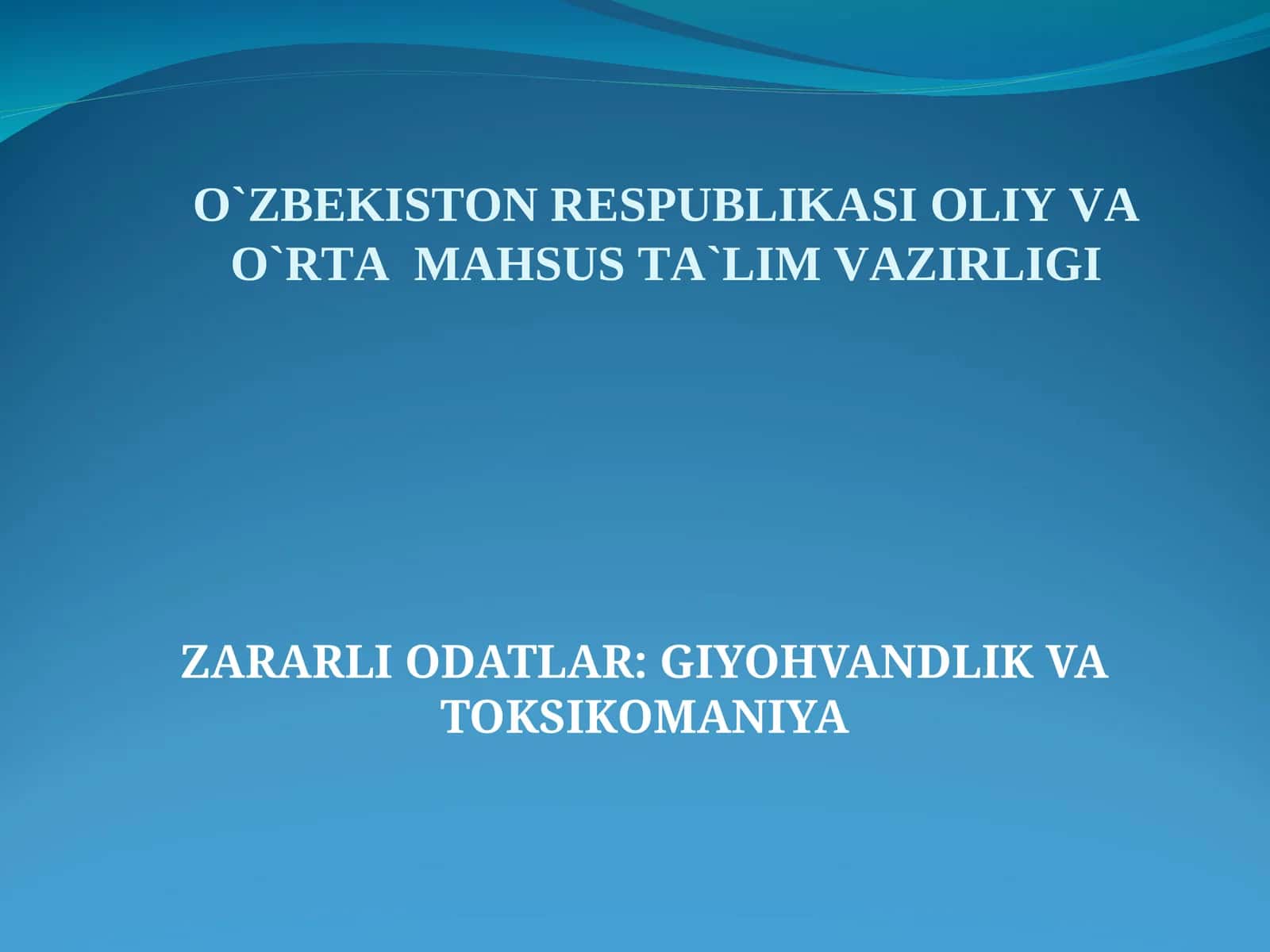 O`ZBEKISTON RESPUBLIKASI OLIY VA O`RTA MAHSUS TA`LIM VAZIRLIGI

ZARARLI ODATLAR: GIYOHVANDLIK VA TOKSIKOMANIYA